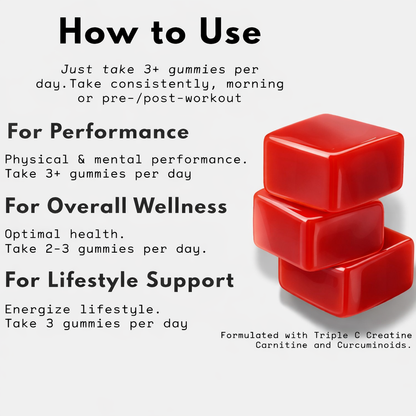 How to Use

Just take 3+ gummies per day.Take consistently, morning or pre-/post-workout

For Performance

Physical & mental performance. Take 3+ gummies per day

For Overall Wellness

Optimal health. Take 2-3 gummies per day.

For Lifestyle Support

Energize lifestyle. Take 3 gummies per day

Formulated with Triple C Creatine Carnitine and Curcuminoids.